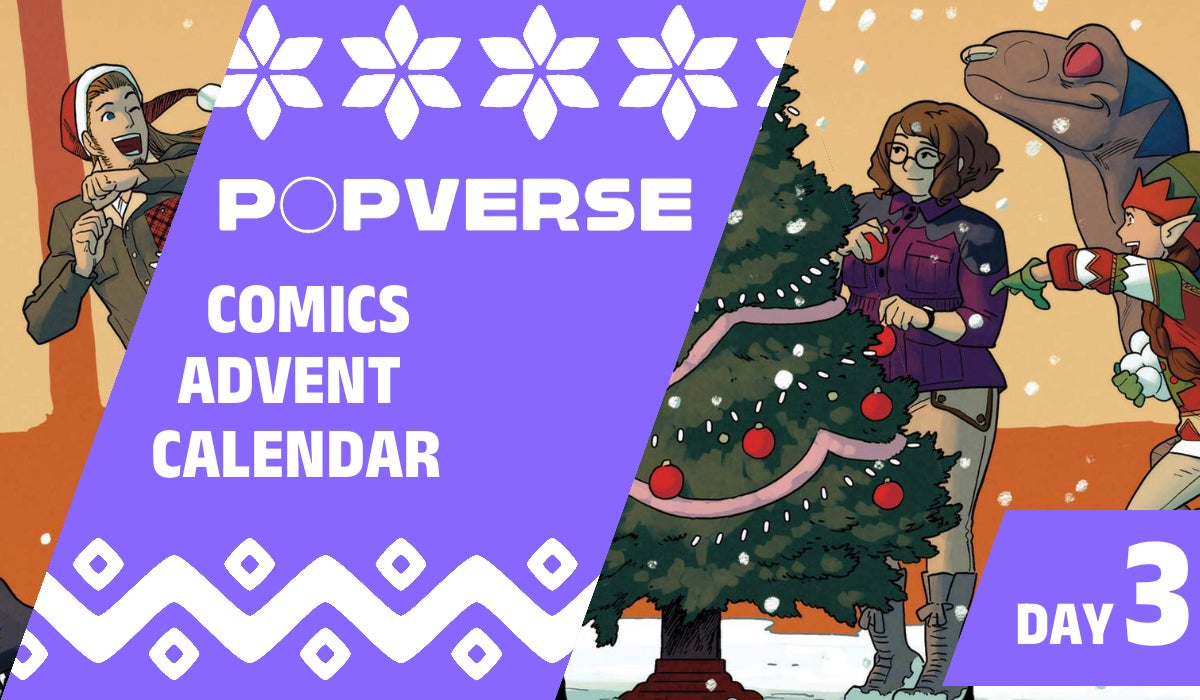 POPVERSE

COMICS ADVENT CALENDAR

DAY 3